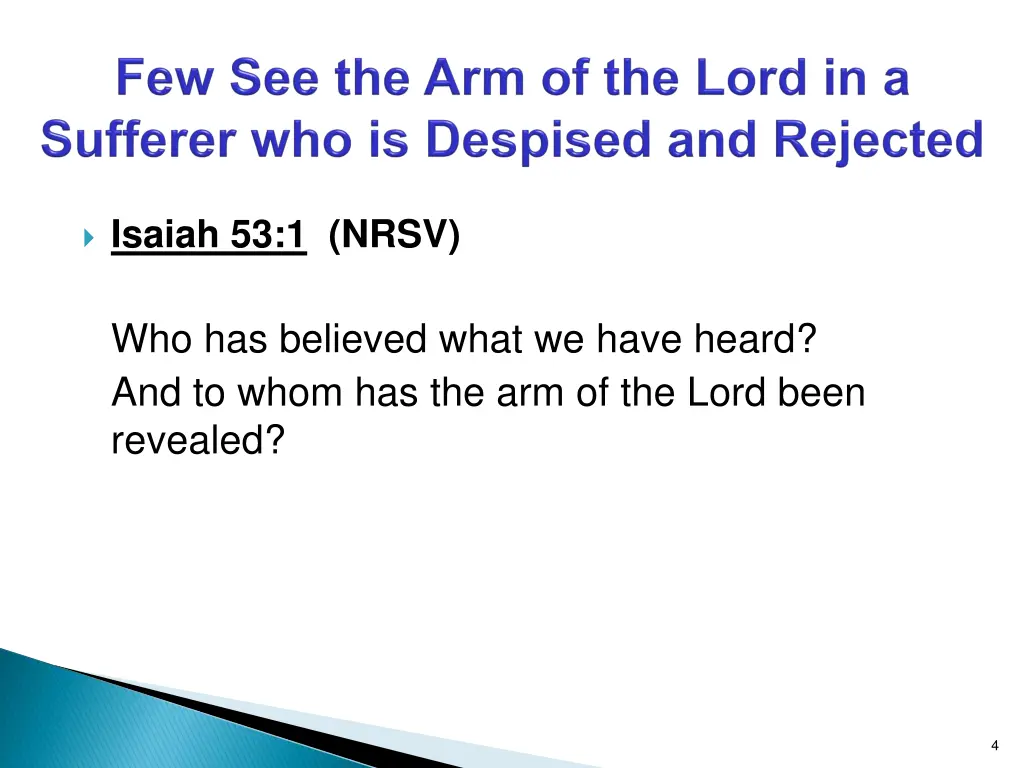 Few See the Arm of the Lord in a Sufferer who is Despised and Rejected

Isaiah 53:1 (NRSV)

Who has believed what we have heard?
And to whom has the arm of the Lord been revealed?

4